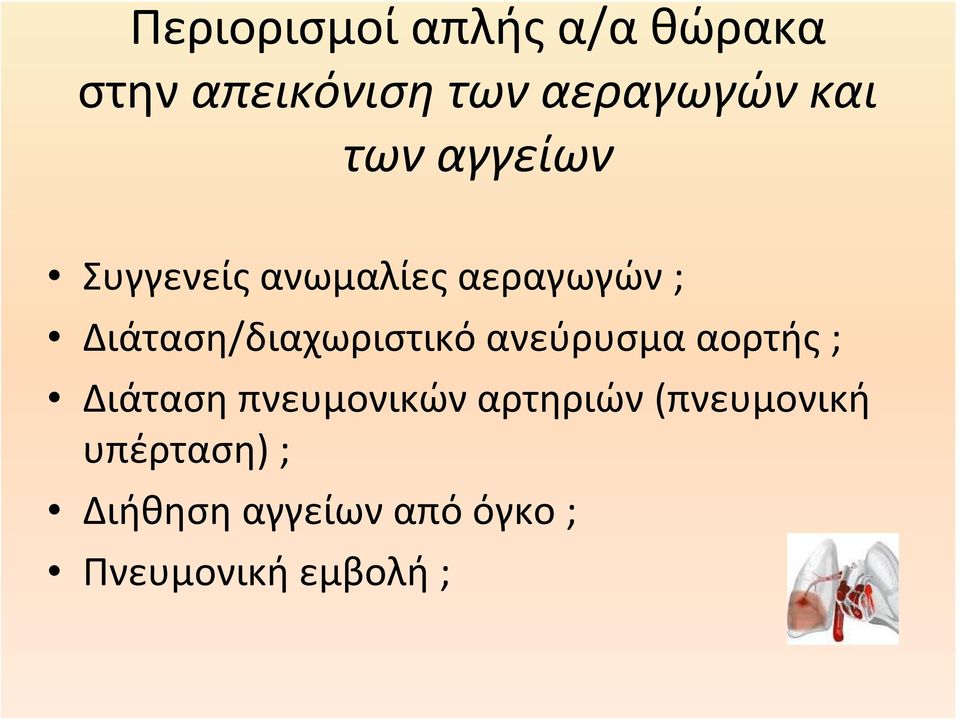 Περιορισμοί απλής α/α θώρακα στην απεικόνιση των αεραγωγών και των αγγείων

• Συγγενείς ανωμαλίες αεραγωγών ;
• Διάταση/διαχωριστικό ανεύρυσμα αορτής ;
• Διάταση πνευμονικών αρτηριών (πνευμονική υπέρταση) ;
• Διήθηση αγγείων από όγκο ;
• Πνευμονική εμβολή ;